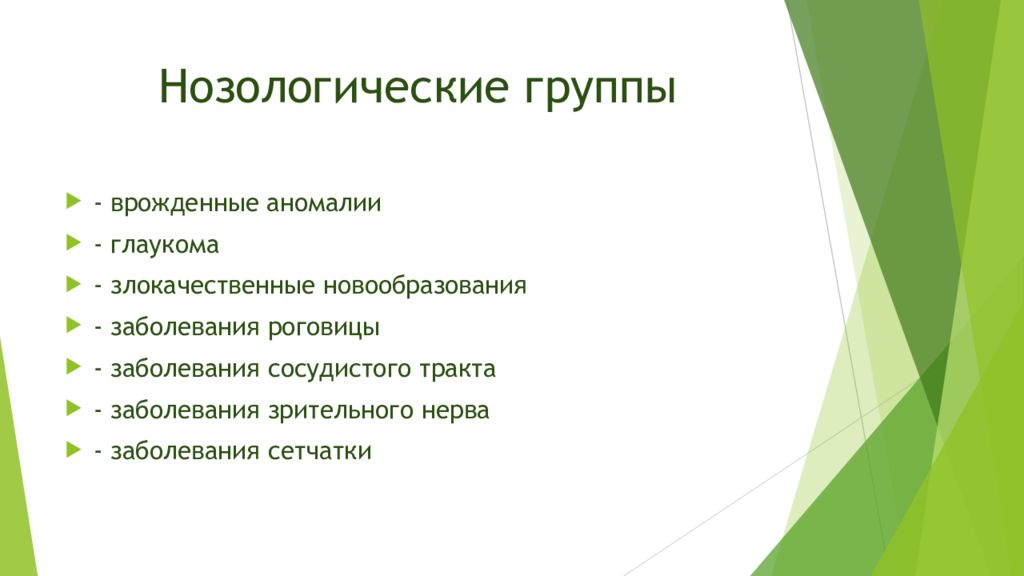 Нозологические группы

- врожденные аномалии
- глаукома
- злокачественные новообразования
- заболевания роговицы
- заболевания сосудистого тракта
- заболевания зрительного нерва
- заболевания сетчатки